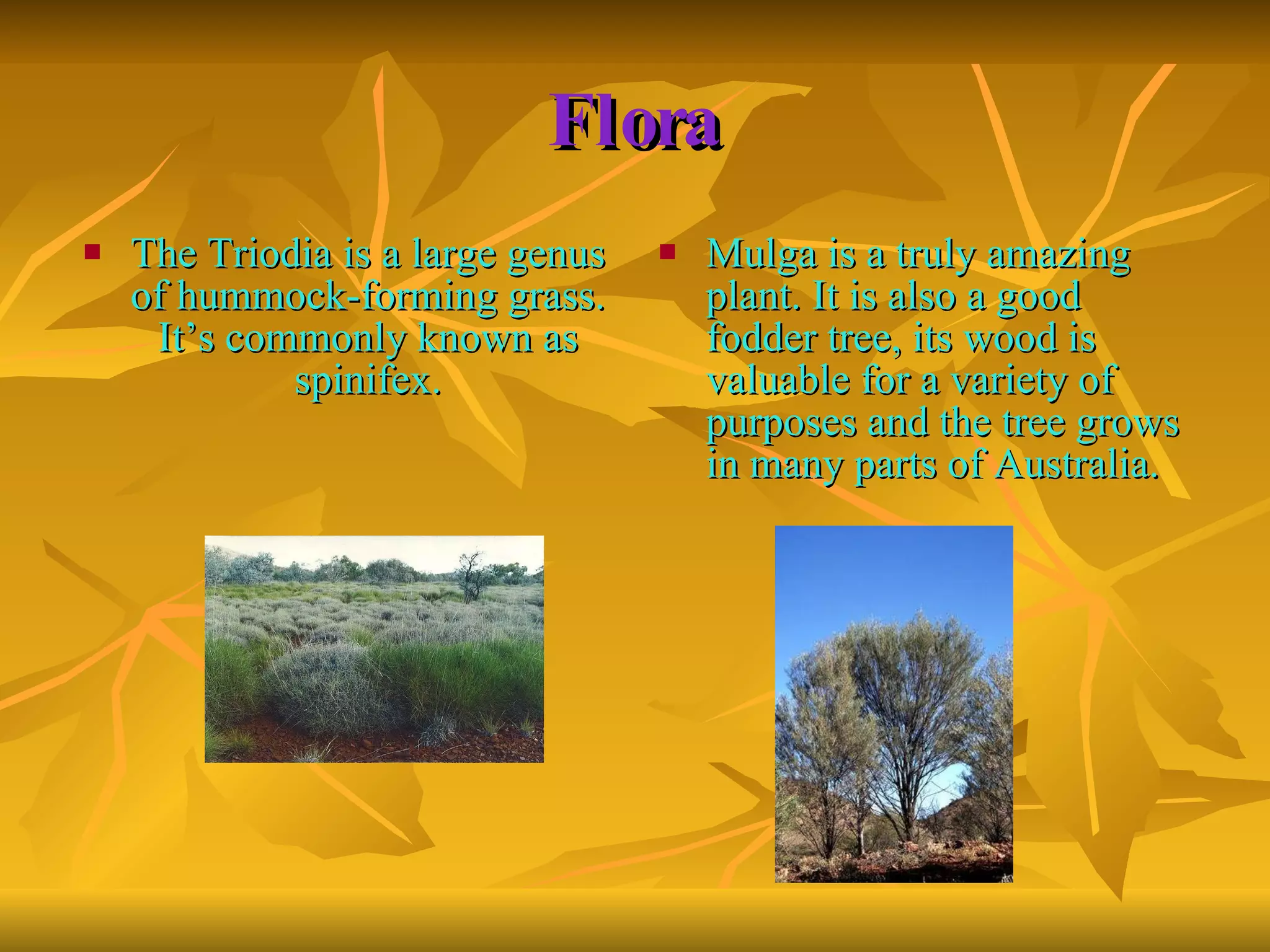 Flora

▪ The Triodia is a large genus of hummock-forming grass. It's commonly known as spinifex.

▪ Mulga is a truly amazing plant. It is also a good fodder tree, its wood is valuable for a variety of purposes and the tree grows in many parts of Australia.